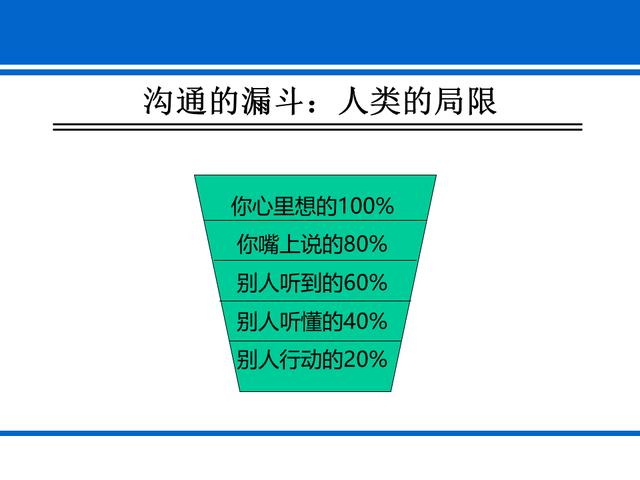 沟通的漏斗：人类的局限

你心里想的100%

你嘴上说的80%

别人听到的60%

别人听懂的40%

别人行动的20%